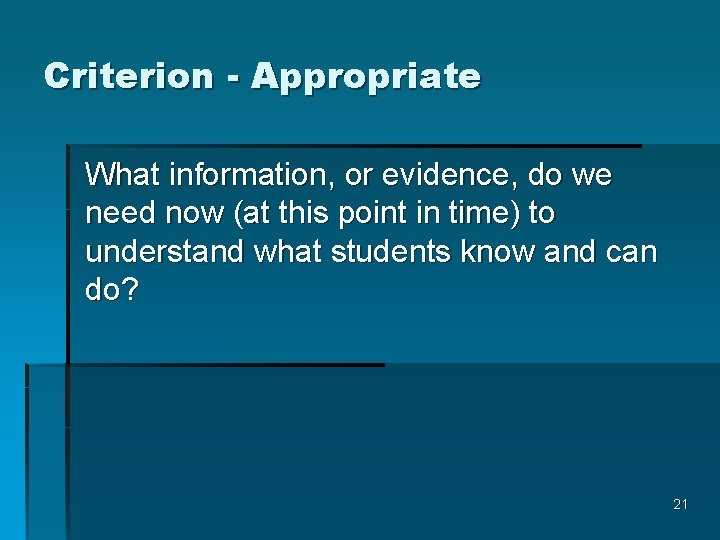 Criterion - Appropriate

What information, or evidence, do we need now (at this point in time) to understand what students know and can do?

21